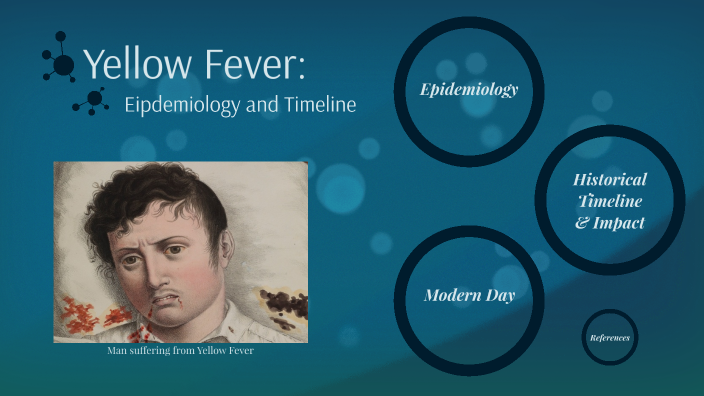 Yellow Fever:
Eipdemiology and Timeline

Man suffering from Yellow Fever

Epidemiology

Historical Timeline & Impact

Modern Day

References